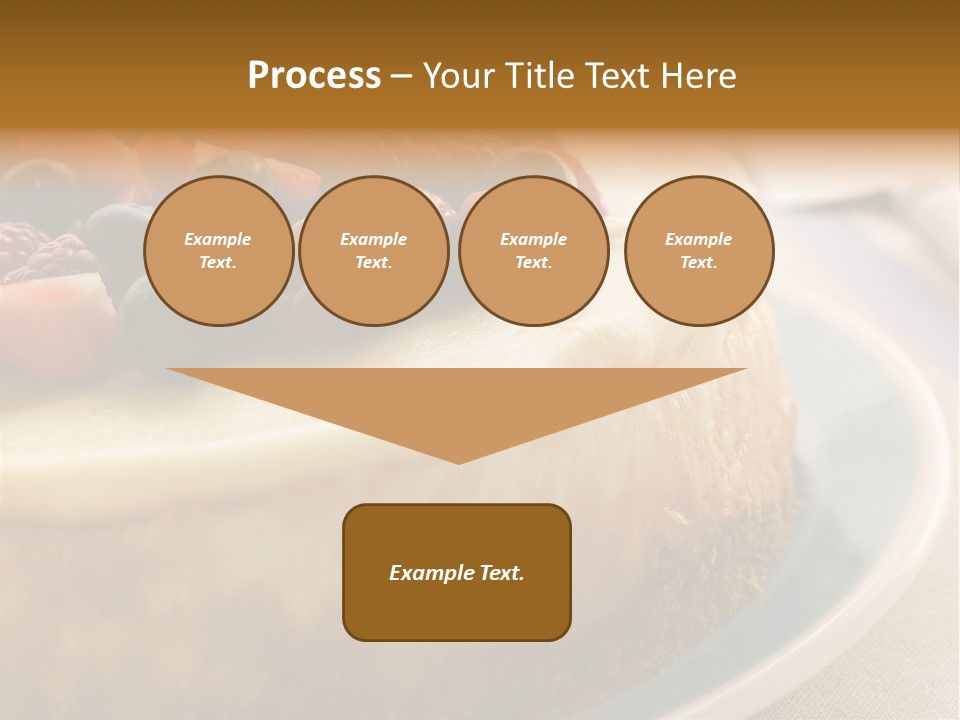 Process – Your Title Text Here

Example Text.

Example Text.

Example Text.

Example Text.

Example Text.